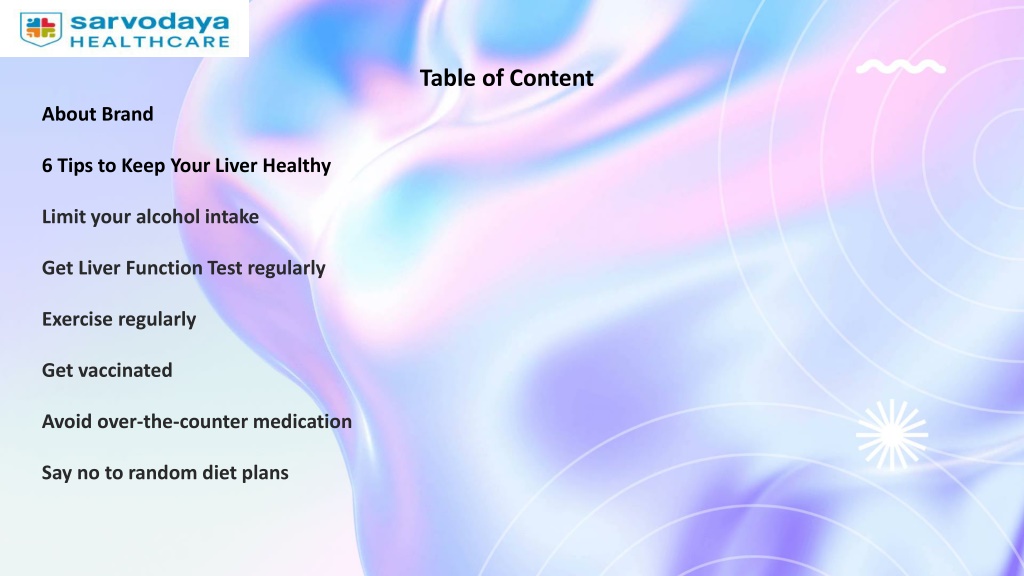 sarvodaya
HEALTHCARE

Table of Content

About Brand

6 Tips to Keep Your Liver Healthy

Limit your alcohol intake

Get Liver Function Test regularly

Exercise regularly

Get vaccinated

Avoid over-the-counter medication

Say no to random diet plans